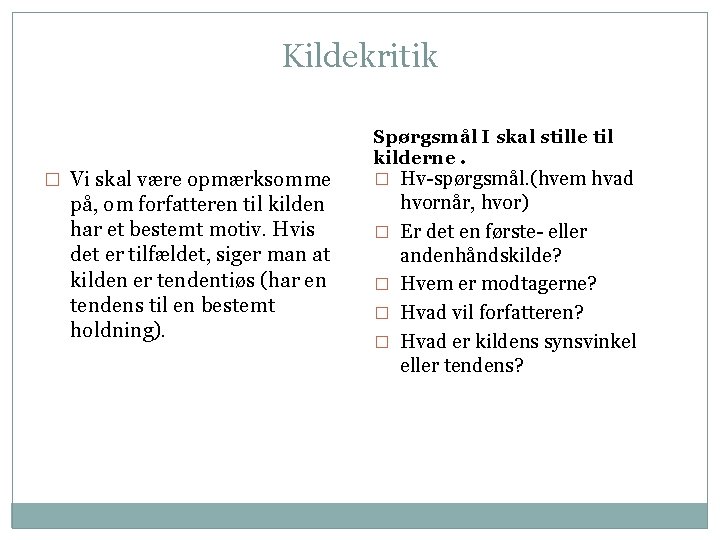 Kildekritik

□ Vi skal være opmærksomme på, om forfatteren til kilden har et bestemt motiv. Hvis det er tilfældet, siger man at kilden er tendentiøs (har en tendens til en bestemt holdning).

Spørgsmål I skal stille til kilderne .

□ Hv-spørgsmål.(hvem hvad hvornår, hvor)

□ Er det en første- eller andenhåndskilde?

□ Hvem er modtagerne?

□ Hvad vil forfatteren?

□ Hvad er kildens synsvinkel eller tendens?